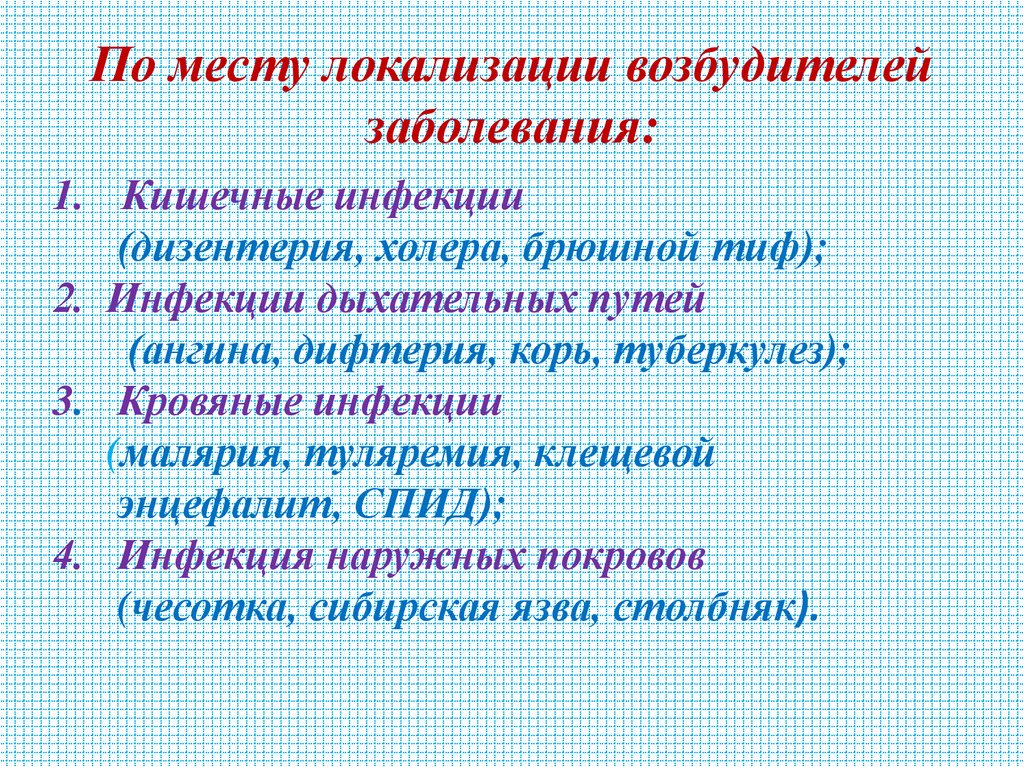 По месту локализации возбудителей заболевания:

1. Кишечные инфекции (дизентерия, холера, брюшной тиф);
2. Инфекции дыхательных путей (ангина, дифтерия, корь, туберкулез);
3. Кровяные инфекции (малярия, туляремия, клещевой энцефалит, СПИД);
4. Инфекция наружных покровов (чесотка, сибирская язва, столбняк).